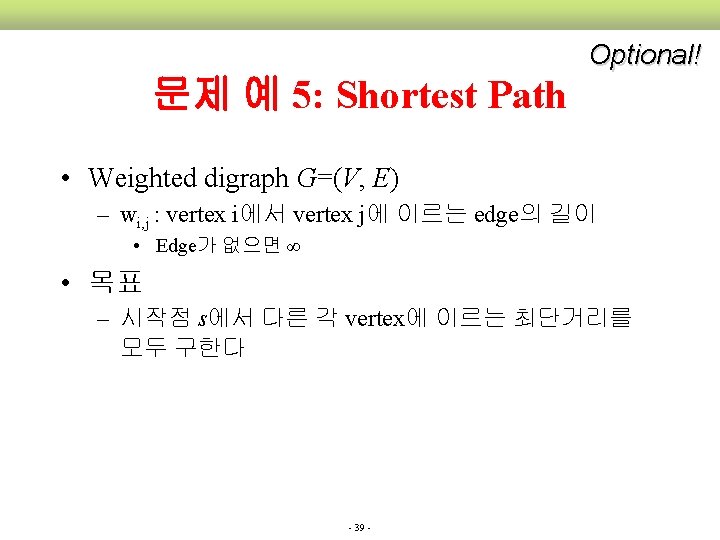 Optional!

문제 예 5: Shortest Path

• Weighted digraph $G=(V, E)$
  – $w_{i,j}$ : vertex i에서 vertex j에 이르는 edge의 길이
    • Edge가 없으면 $\infty$

• 목표
  – 시작점 $s$에서 다른 각 vertex에 이르는 최단거리를 모두 구한다

- 39 -